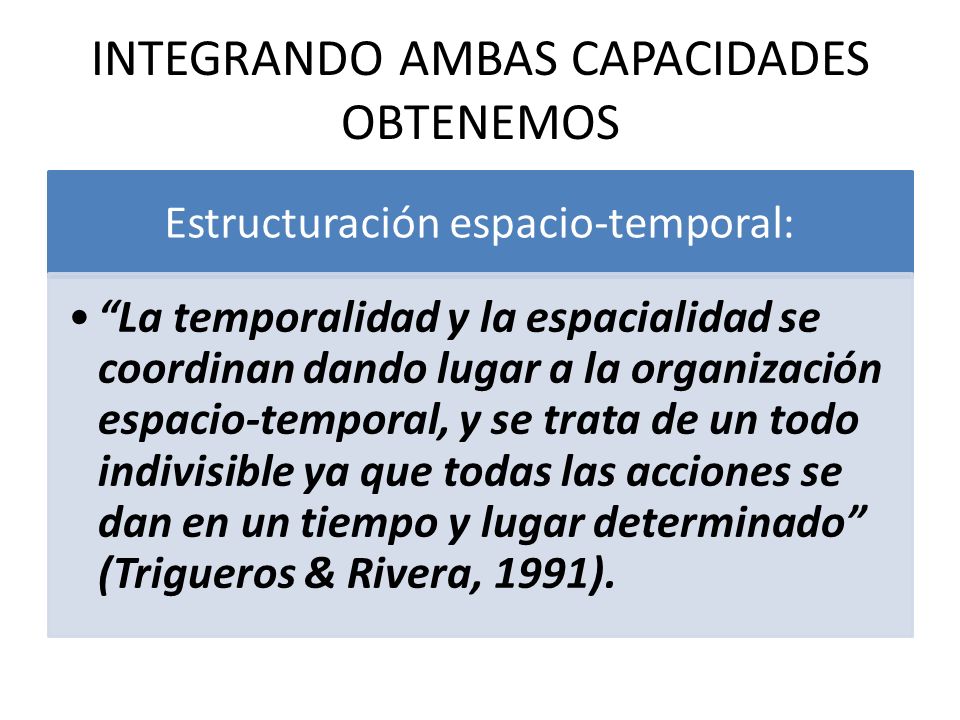 INTEGRANDO AMBAS CAPACIDADES OBTENEMOS

Estructuración espacio-temporal:

• “La temporalidad y la espacialidad se coordinan dando lugar a la organización espacio-temporal, y se trata de un todo indivisible ya que todas las acciones se dan en un tiempo y lugar determinado” (Trigueros & Rivera, 1991).